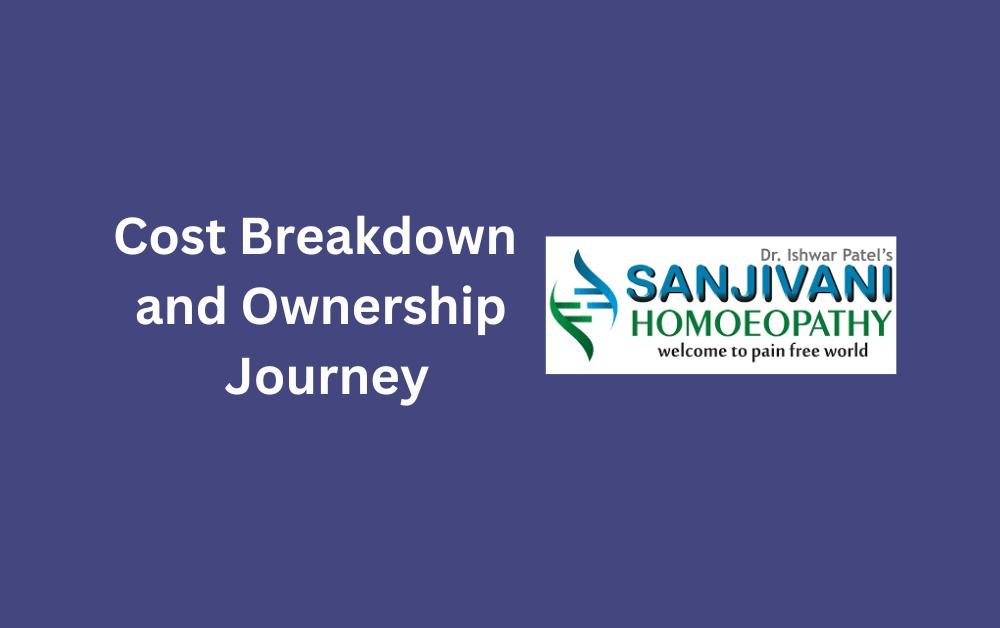 Cost Breakdown and Ownership Journey

Dr. Ishwar Patel's
SANJIVANI
HOMOEOPATHY
welcome to pain free world